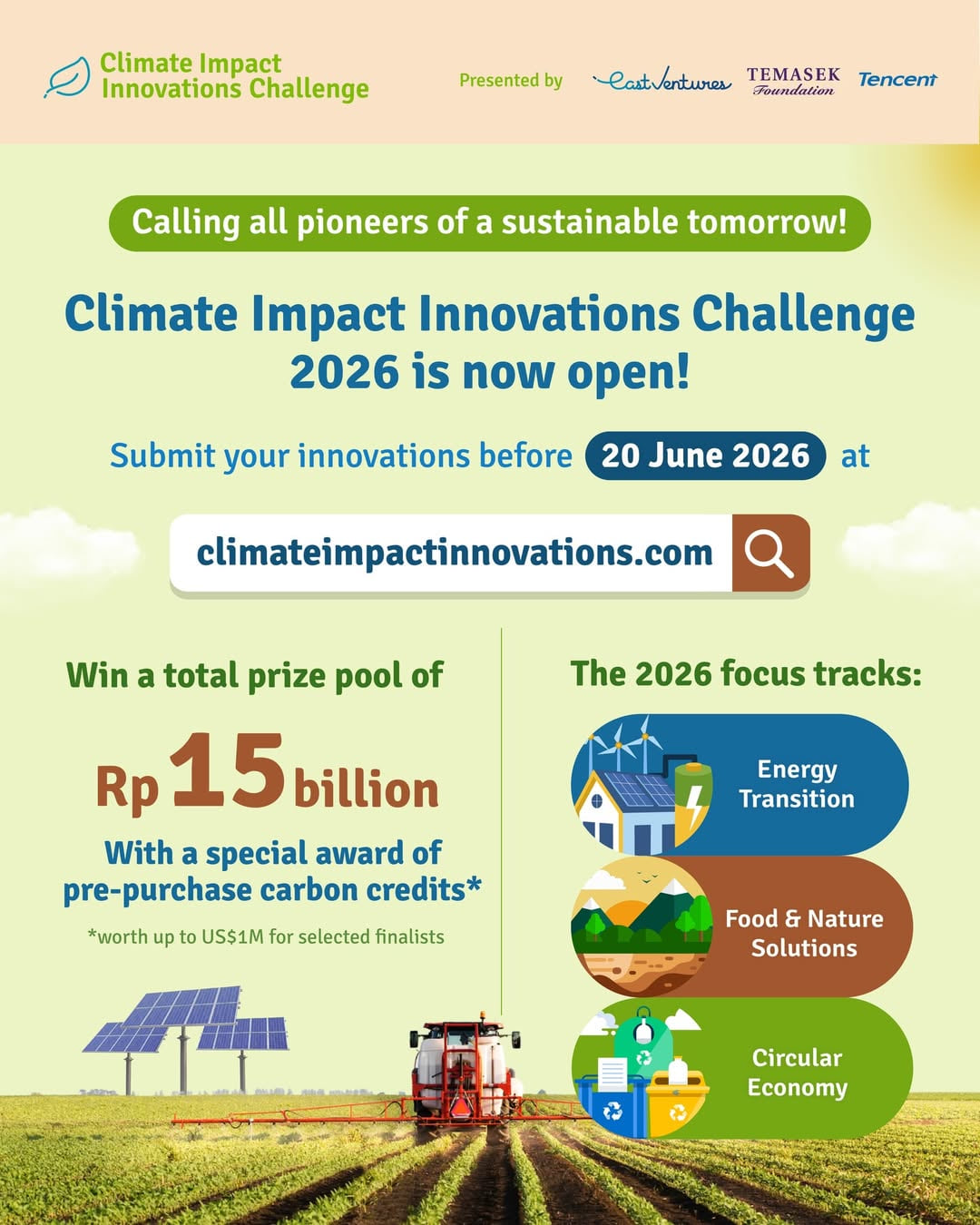 Climate Impact Innovations Challenge

Presented by East Ventures TEMASEK Foundation Tencent

Calling all pioneers of a sustainable tomorrow!

Climate Impact Innovations Challenge 2026 is now open!

Submit your innovations before 20 June 2026 at

climateimpactinnovations.com

Win a total prize pool of

Rp 15 billion

With a special award of pre-purchase carbon credits*

*worth up to US$1M for selected finalists

The 2026 focus tracks:

Energy Transition

Food & Nature Solutions

Circular Economy